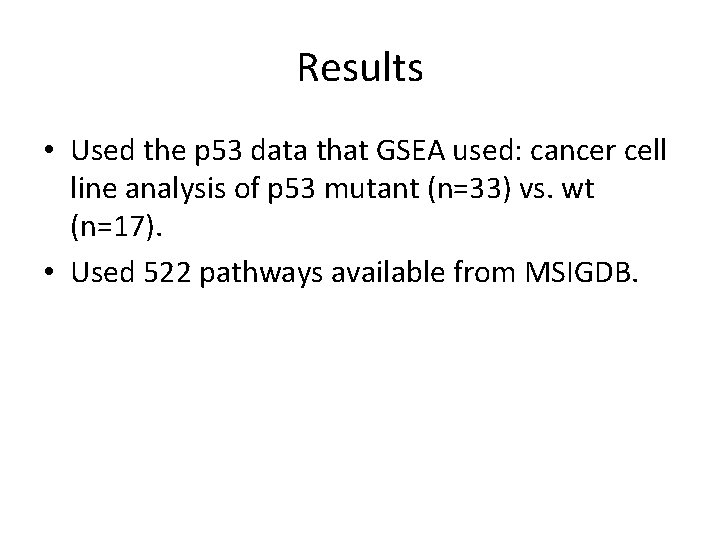 Results

• Used the p53 data that GSEA used: cancer cell line analysis of p53 mutant (n=33) vs. wt (n=17).

• Used 522 pathways available from MSIGDB.